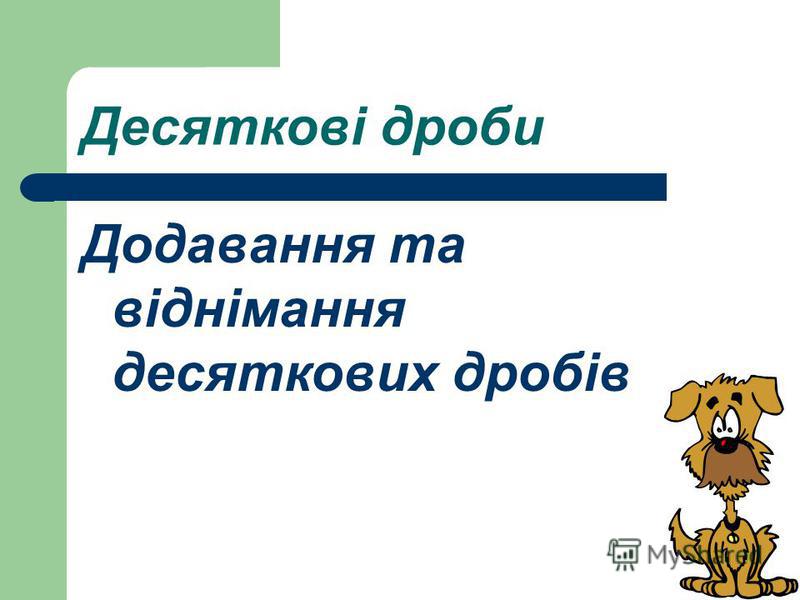 Десяткові дроби

Додавання та віднімання десяткових дробів

MyShared